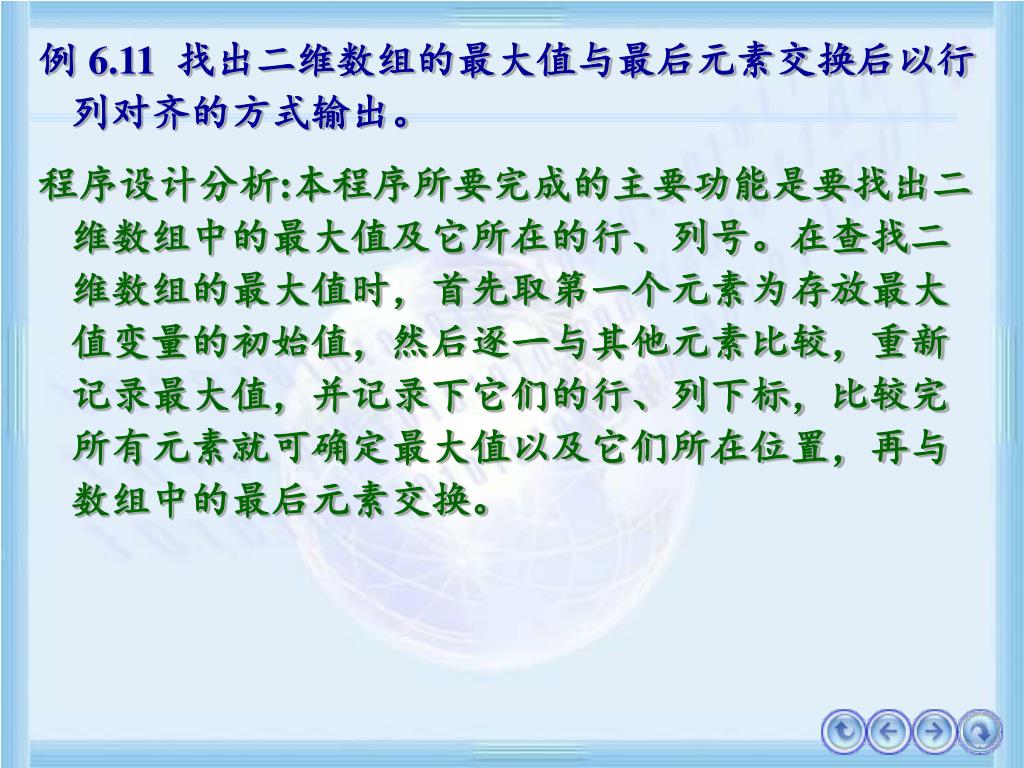 例 6.11 找出二维数组的最大值与最后元素交换后以行列对齐的方式输出。

程序设计分析:本程序所要完成的主要功能是要找出二维数组中的最大值及它所在的行、列号。在查找二维数组的最大值时，首先取第一个元素为存放最大值变量的初始值，然后逐一与其他元素比较，重新记录最大值，并记录下它们的行、列下标，比较完所有元素就可确定最大值以及它们所在位置，再与数组中的最后元素交换。